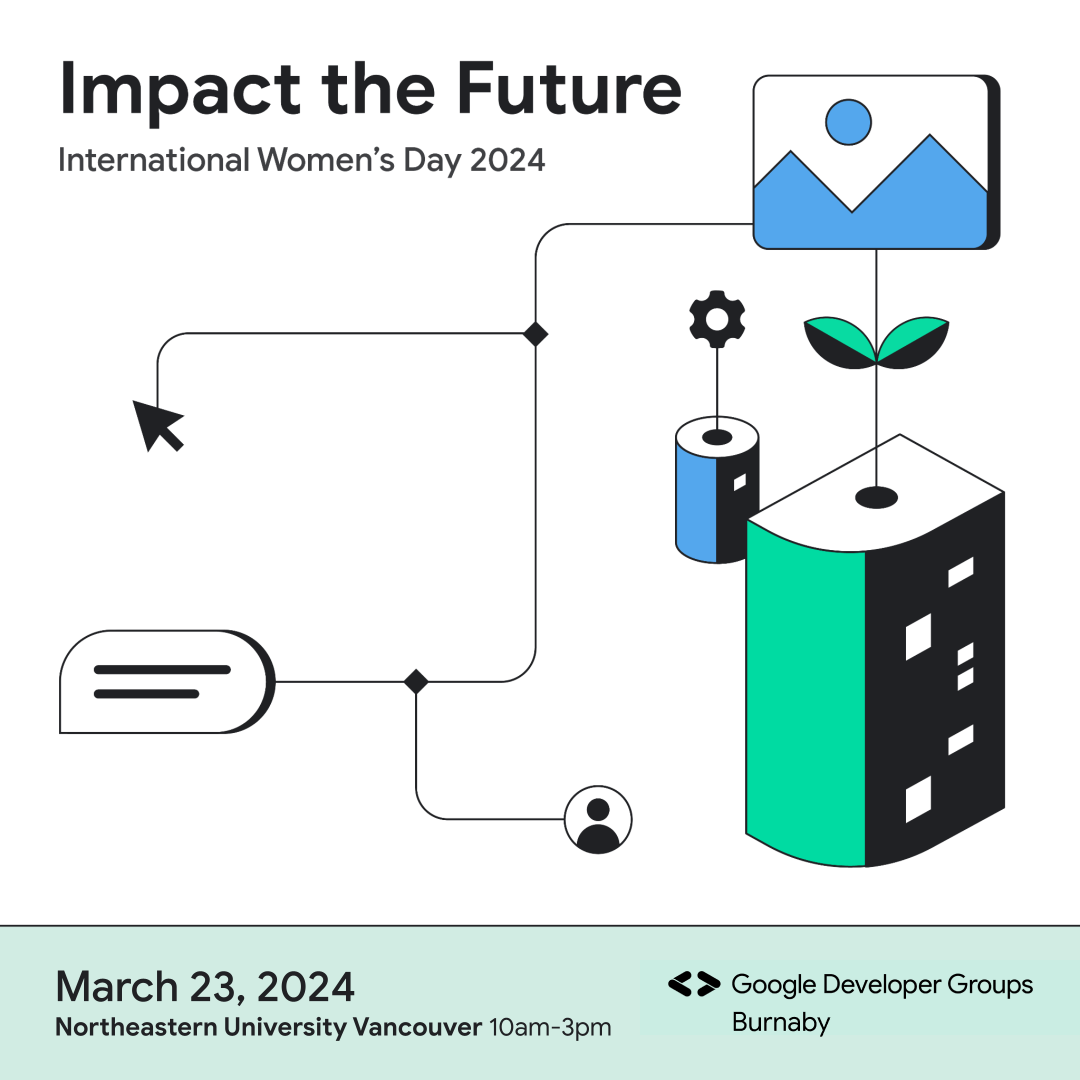 Impact the Future

International Women's Day 2024

March 23, 2024

Northeastern University Vancouver 10am-3pm

Google Developer Groups Burnaby